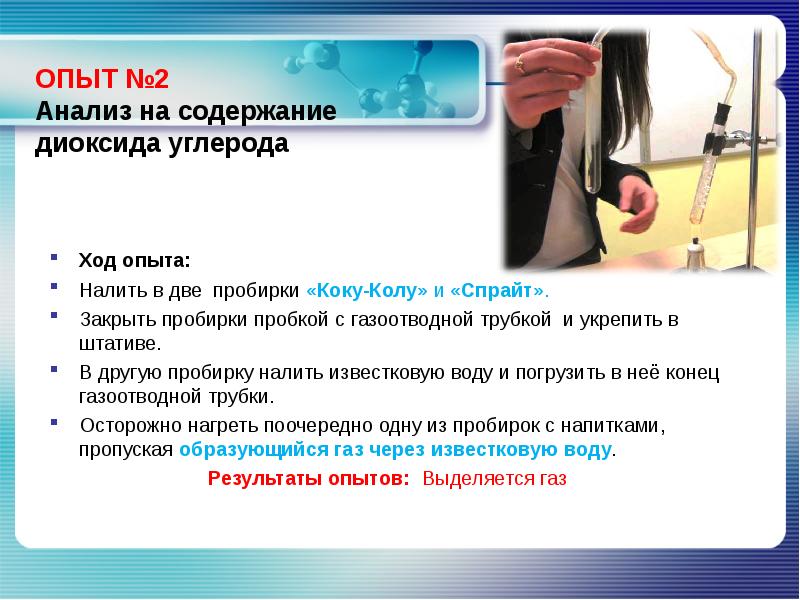 ОПЫТ №2
Анализ на содержание диоксида углерода

Ход опыта:

Налить в две пробирки «Коку-Колу» и «Спрайт».

Закрыть пробирки пробкой с газоотводной трубкой и укрепить в штативе.

В другую пробирку налить известковую воду и погрузить в неё конец газоотводной трубки.

Осторожно нагреть поочередно одну из пробирок с напитками, пропуская образующийся газ через известковую воду.

Результаты опытов: Выделяется газ